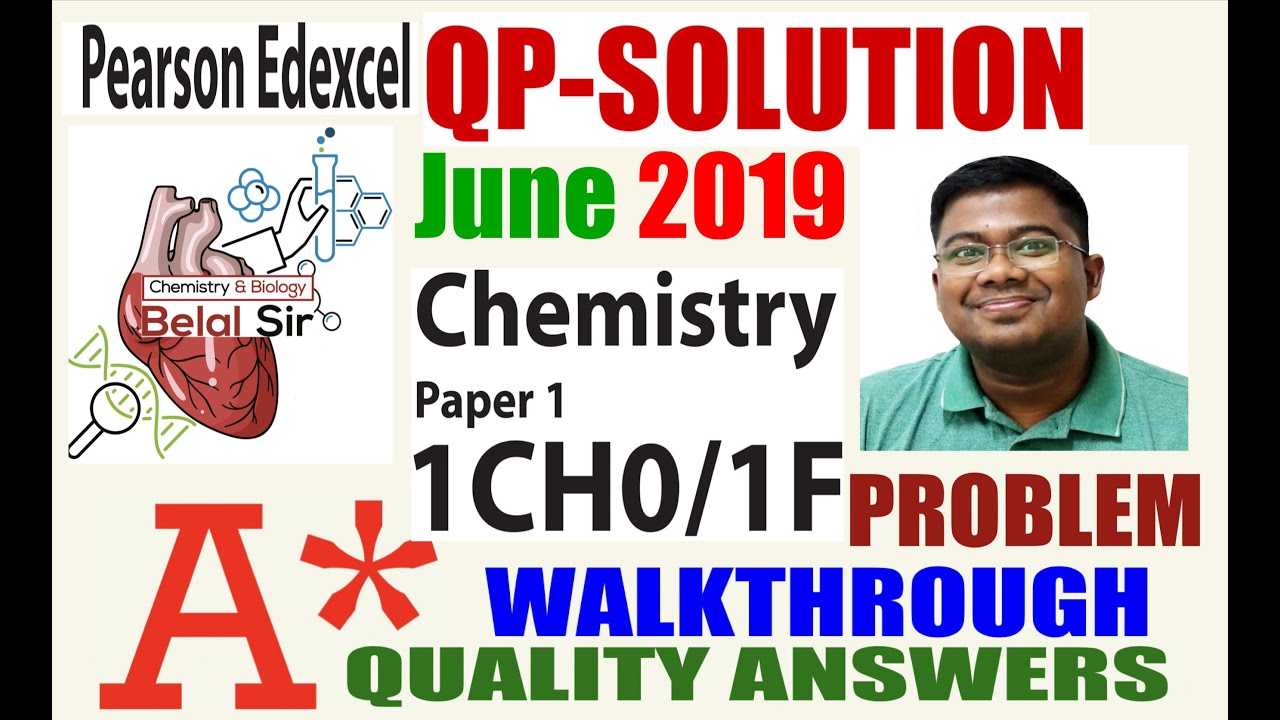 Pearson Edexcel

QP-SOLUTION

Chemistry & Biology
Belal Sir

June 2019

Chemistry

Paper 1

1CH0/1F

PROBLEM

A*

WALKTHROUGH

QUALITY ANSWERS